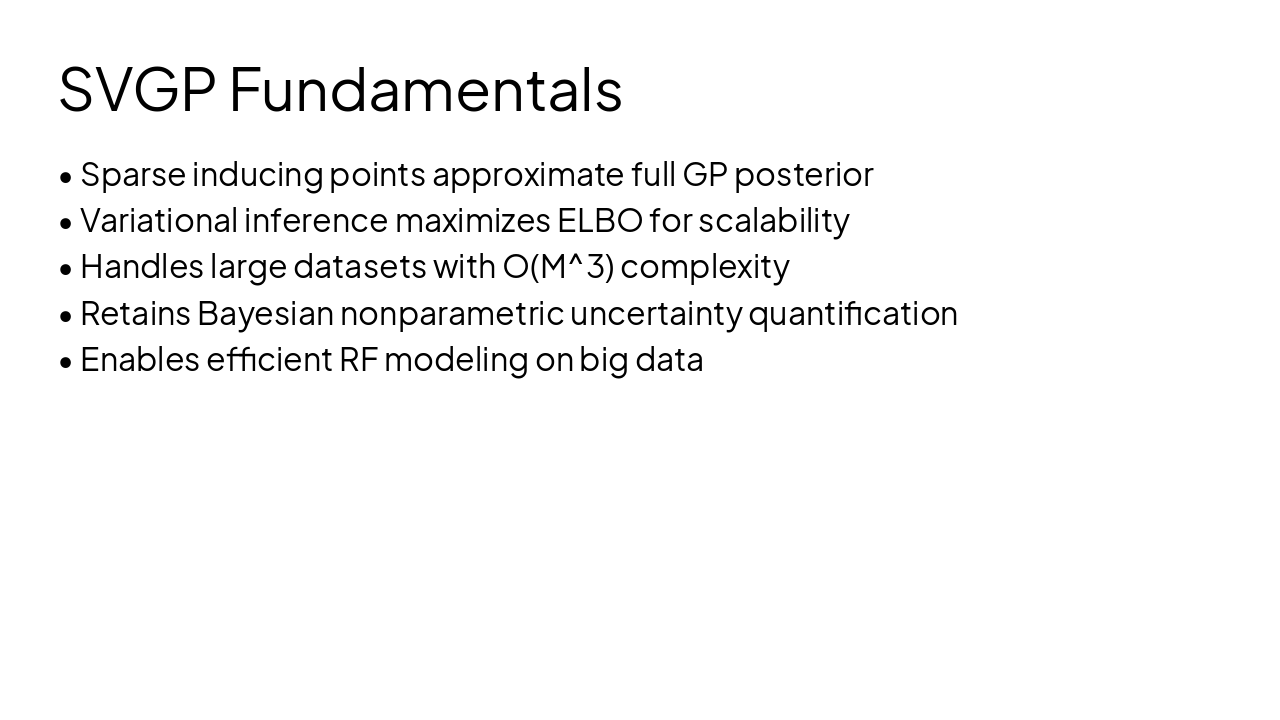 SVGP Fundamentals

• Sparse inducing points approximate full GP posterior
• Variational inference maximizes ELBO for scalability
• Handles large datasets with O(M^3) complexity
• Retains Bayesian nonparametric uncertainty quantification
• Enables efficient RF modeling on big data